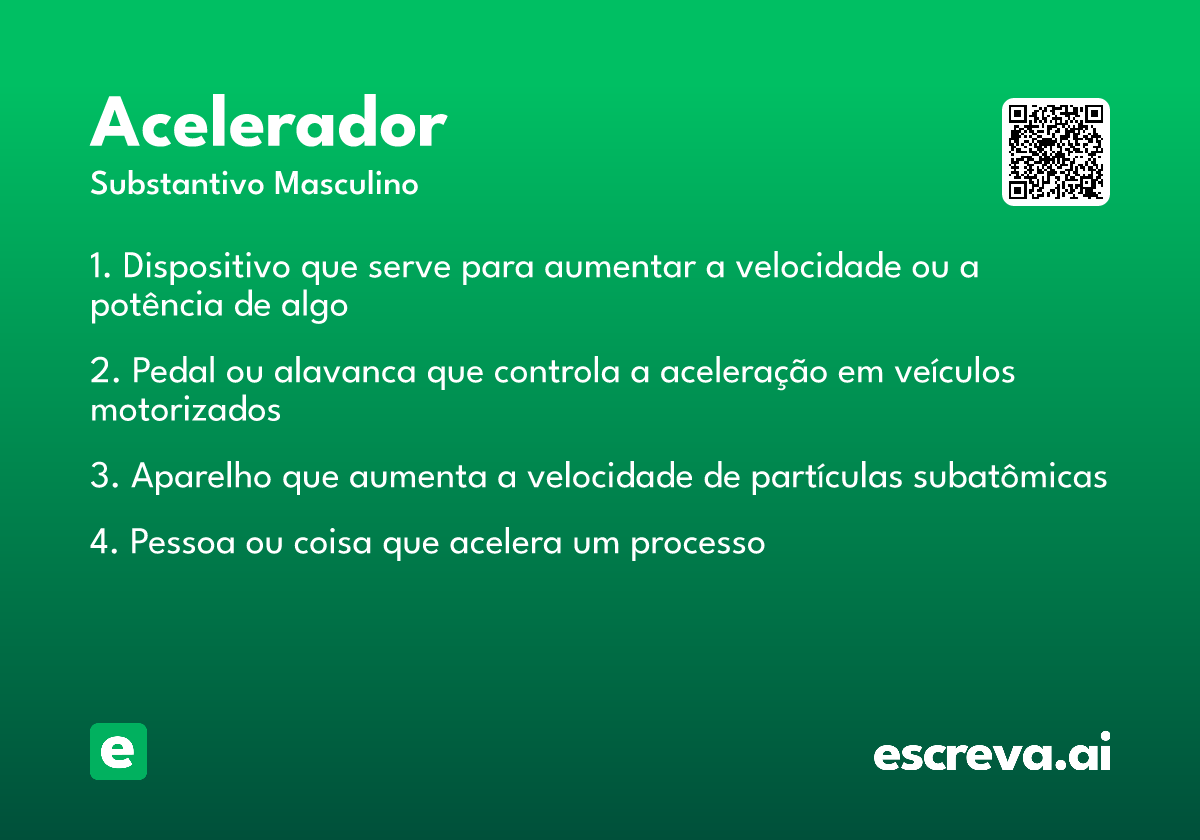 Acelerador
Substantivo Masculino

1. Dispositivo que serve para aumentar a velocidade ou a potência de algo

2. Pedal ou alavanca que controla a aceleração em veículos motorizados

3. Aparelho que aumenta a velocidade de partículas subatômicas

4. Pessoa ou coisa que acelera um processo

e

escreva.ai